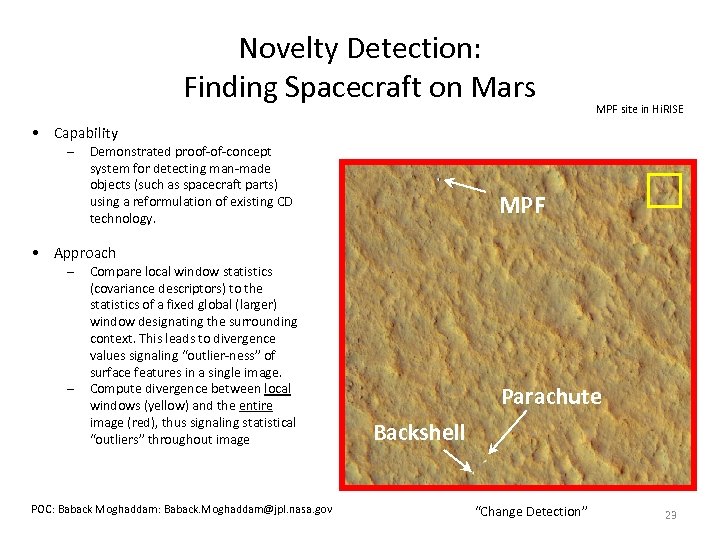 Novelty Detection:
Finding Spacecraft on Mars

MPF site in HiRISE

• Capability
– Demonstrated proof-of-concept system for detecting man-made objects (such as spacecraft parts) using a reformulation of existing CD technology.

• Approach
– Compare local window statistics (covariance descriptors) to the statistics of a fixed global (larger) window designating the surrounding context. This leads to divergence values signaling "outlier-ness" of surface features in a single image.
– Compute divergence between local windows (yellow) and the entire image (red), thus signaling statistical "outliers" throughout image

MPF

Parachute

Backshell

POC: Baback Moghaddam: Baback.Moghaddam@jpl.nasa.gov

"Change Detection"

23